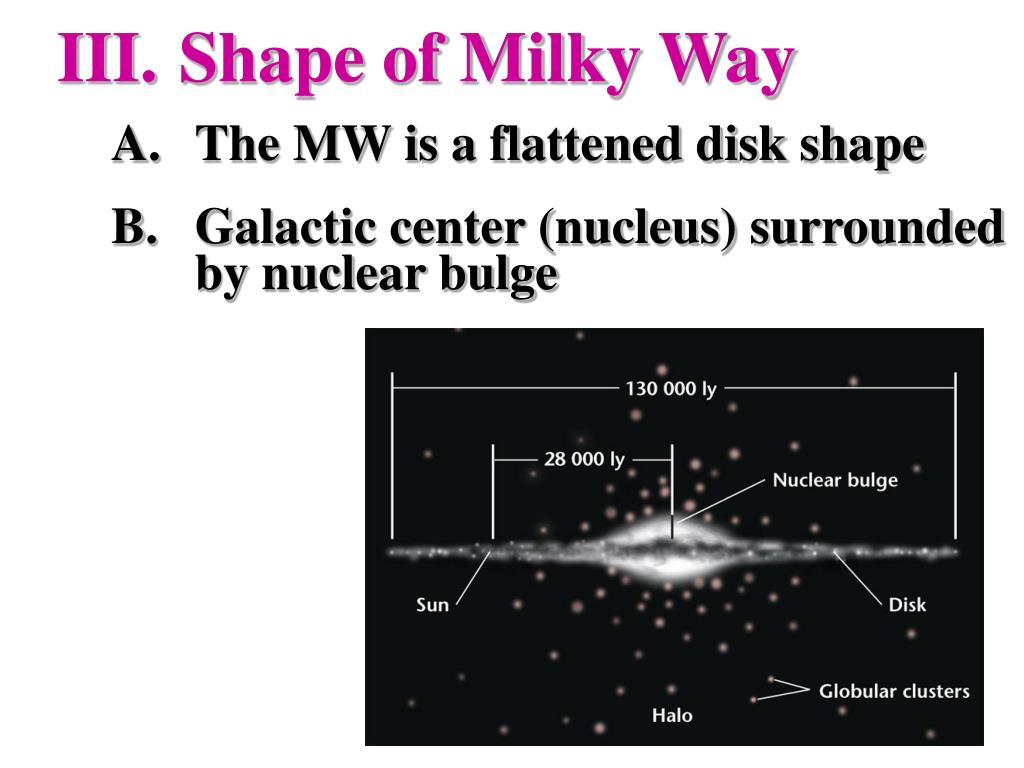 III. Shape of Milky Way

A. The MW is a flattened disk shape

B. Galactic center (nucleus) surrounded by nuclear bulge

130 000 ly

28 000 ly

Nuclear bulge

Sun

Disk

Globular clusters

Halo